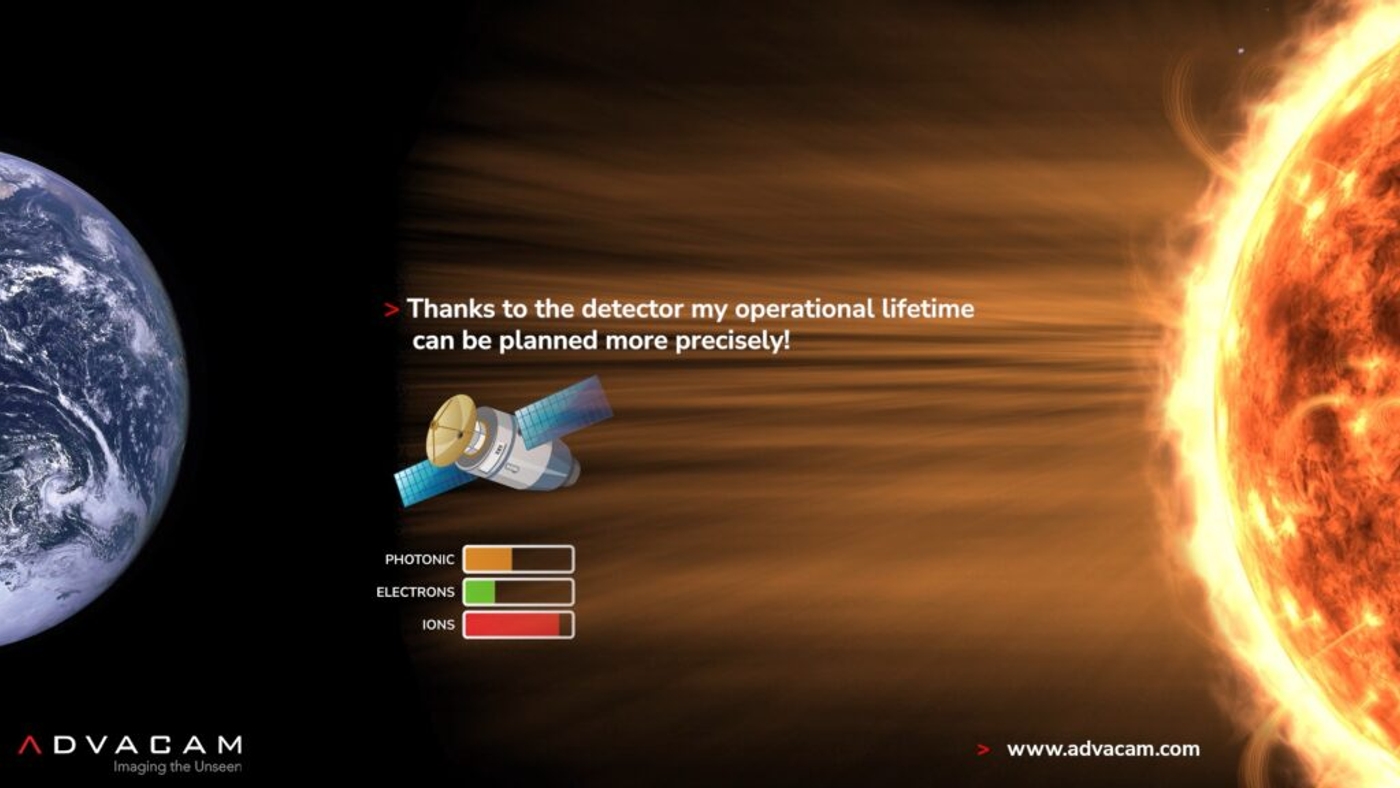 > Thanks to the detector my operational lifetime can be planned more precisely!

PHOTONIC
ELECTRONS
IONS

ADVACAM
Imaging the Unseen

> www.advacam.com